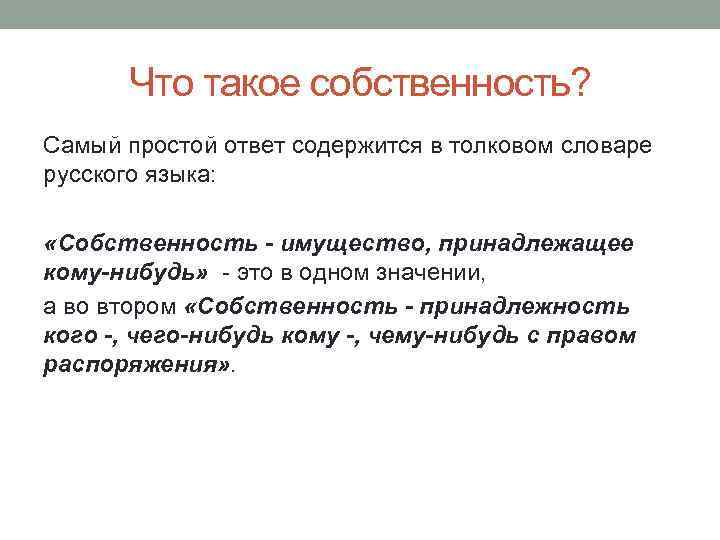 Что такое собственность?

Самый простой ответ содержится в толковом словаре русского языка:

«Собственность - имущество, принадлежащее кому-нибудь» - это в одном значении,

а во втором «Собственность - принадлежность кого -, чего-нибудь кому -, чему-нибудь с правом распоряжения».